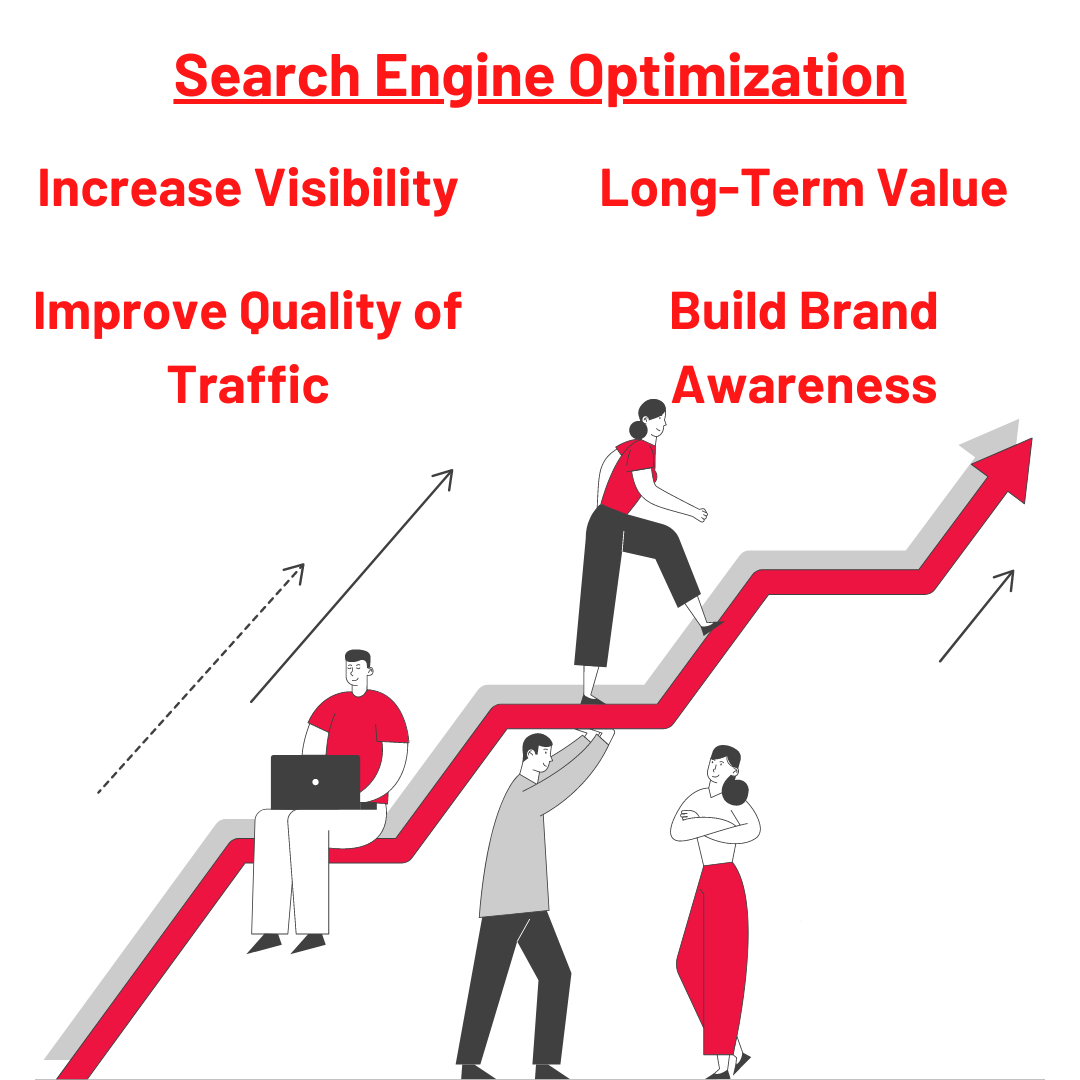 Search Engine Optimization

Increase Visibility

Long-Term Value

Improve Quality of Traffic

Build Brand Awareness